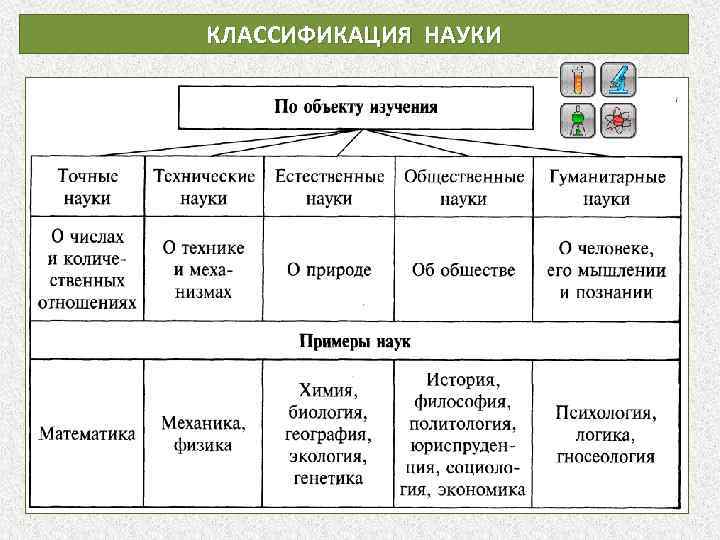 КЛАССИФИКАЦИЯ НАУКИ

По объекту изучения

| Точные науки | Технические науки | Естественные науки | Общественные науки | Гуманитарные науки |
|---|---|---|---|---|
| О числах и количественных отношениях | О технике и механизмах | О природе | Об обществе | О человеке, его мышлении и познании |
| Примеры наук | | | | |
| Математика | Механика, физика | Химия, биология, география, экология, генетика | История, философия, политология, юриспруденция, социология, экономика | Психология, логика, гносеология |